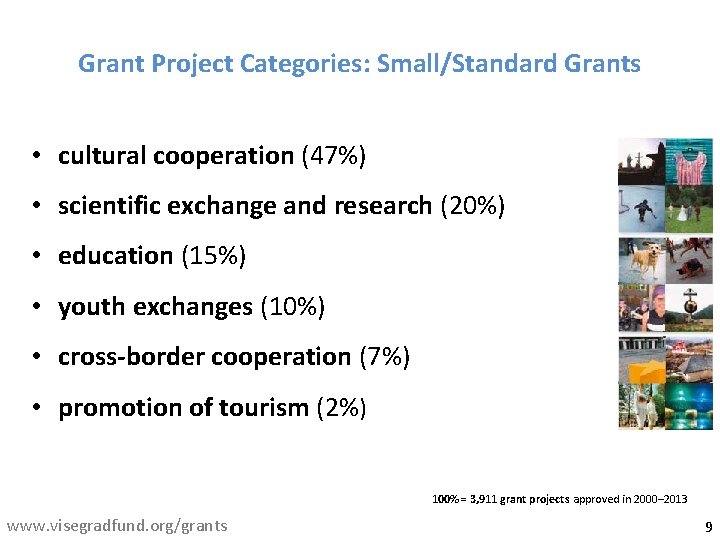 Grant Project Categories: Small/Standard Grants

• cultural cooperation (47%)
• scientific exchange and research (20%)
• education (15%)
• youth exchanges (10%)
• cross-border cooperation (7%)
• promotion of tourism (2%)

100% = 3,911 grant projects approved in 2000–2013

www.visegradfund.org/grants

9